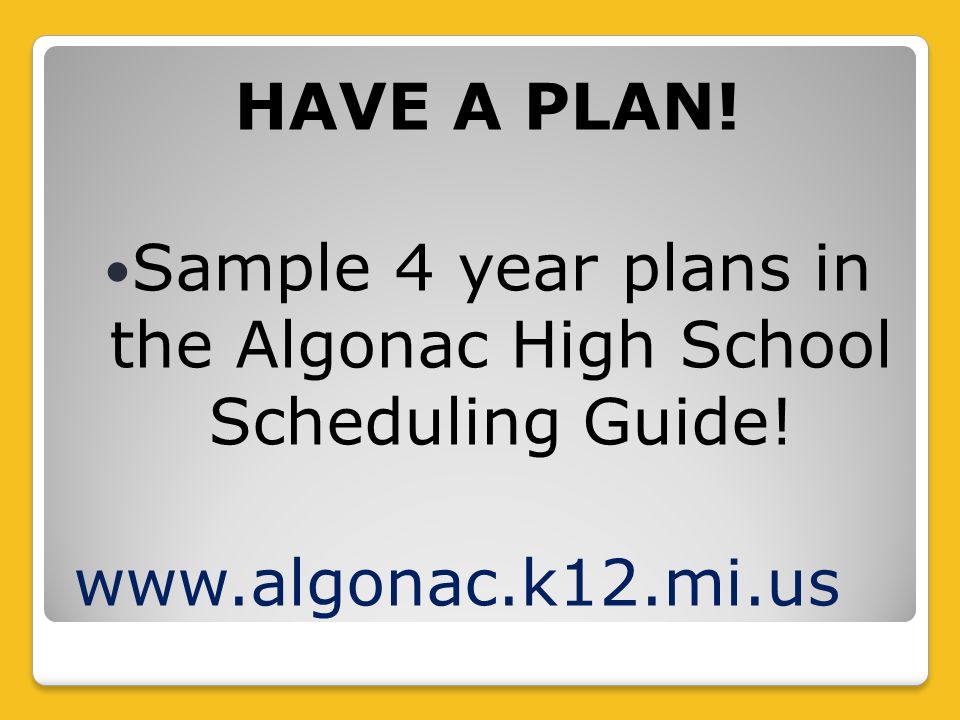 HAVE A PLAN!

•Sample 4 year plans in the Algonac High School Scheduling Guide!

www.algonac.k12.mi.us